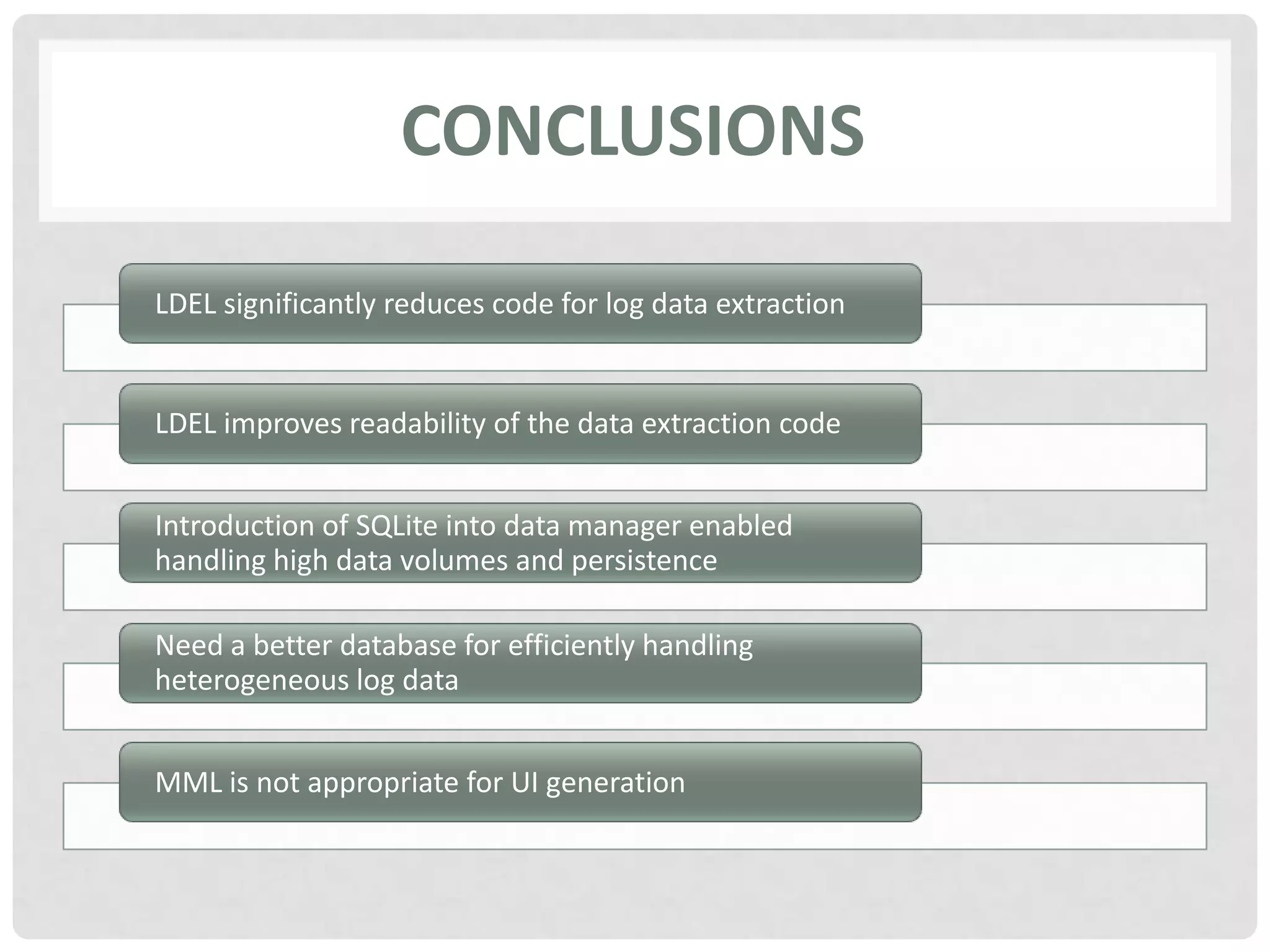 CONCLUSIONS

LDEL significantly reduces code for log data extraction

LDEL improves readability of the data extraction code

Introduction of SQLite into data manager enabled handling high data volumes and persistence

Need a better database for efficiently handling heterogeneous log data

MML is not appropriate for UI generation